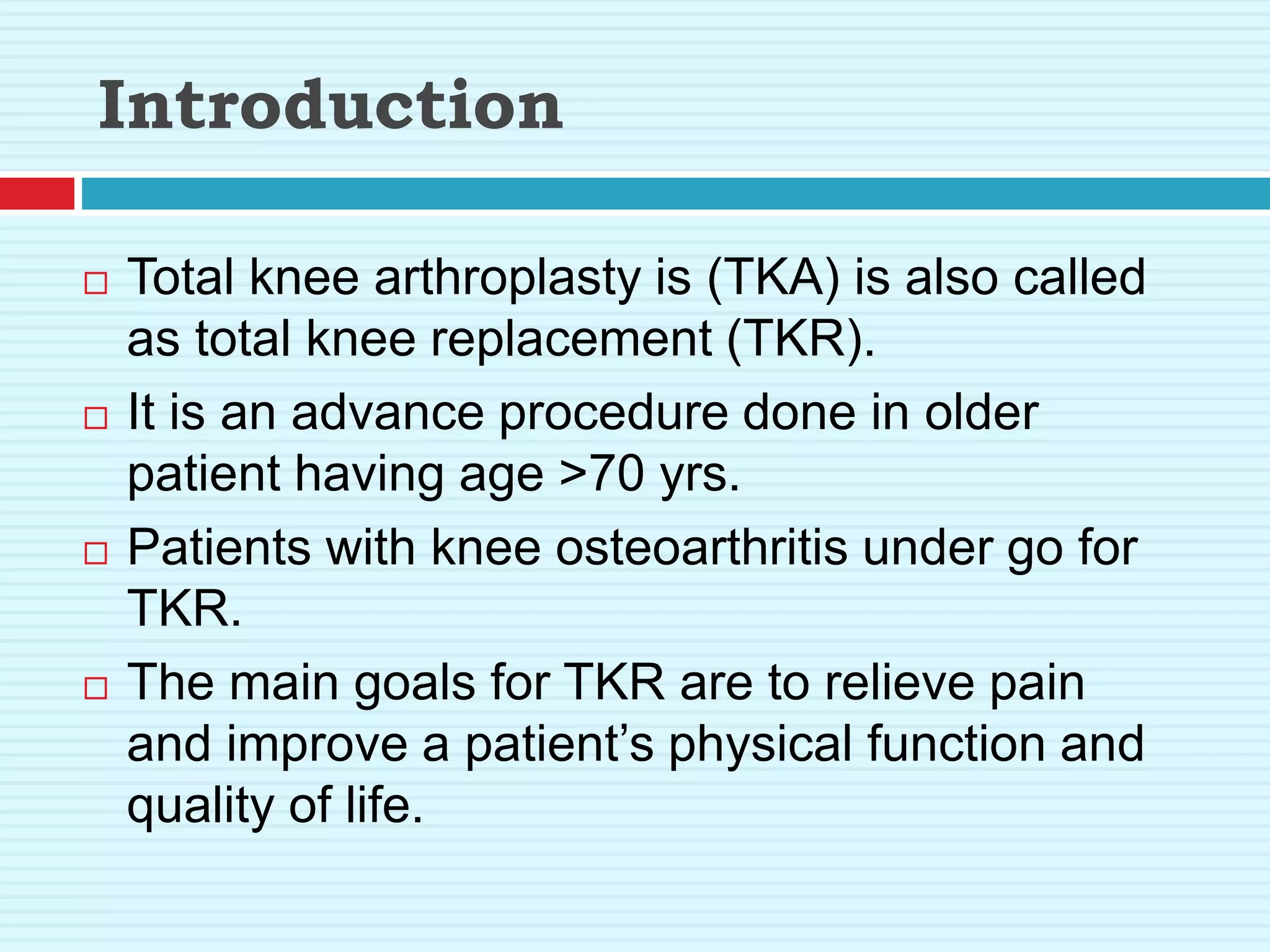 Introduction

□ Total knee arthroplasty is (TKA) is also called as total knee replacement (TKR).

□ It is an advance procedure done in older patient having age >70 yrs.

□ Patients with knee osteoarthritis under go for TKR.

□ The main goals for TKR are to relieve pain and improve a patient’s physical function and quality of life.